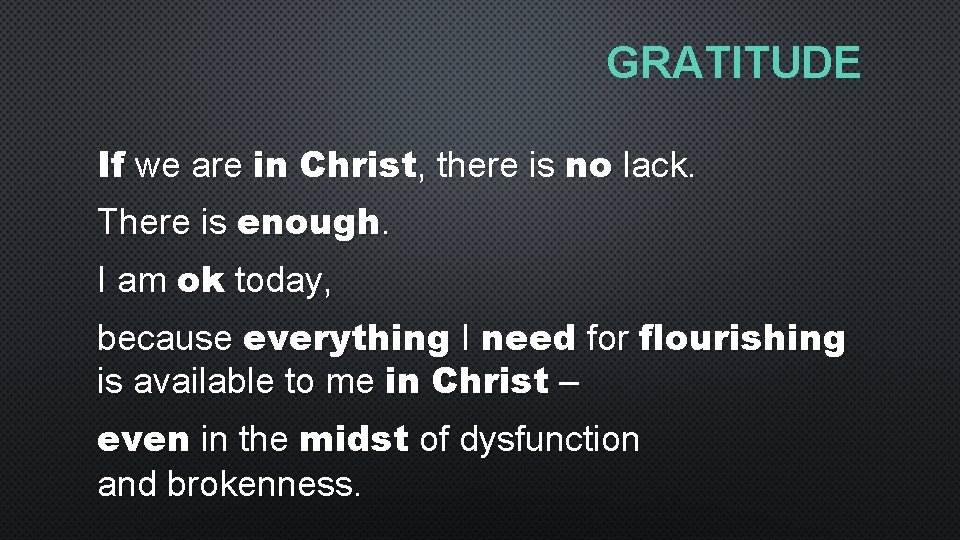 GRATITUDE

If we are in Christ, there is no lack.

There is enough.

I am ok today,

because everything I need for flourishing is available to me in Christ –

even in the midst of dysfunction and brokenness.